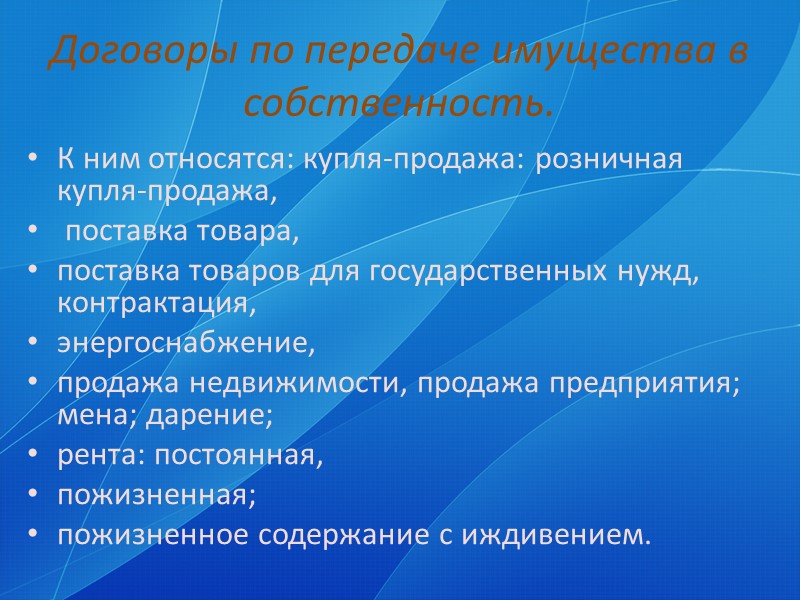 Договоры по передаче имущества в собственность.

• К ним относятся: купля-продажа: розничная купля-продажа,
• поставка товара,
• поставка товаров для государственных нужд, контрактация,
• энергоснабжение,
• продажа недвижимости, продажа предприятия; мена; дарение;
• рента: постоянная,
• пожизненная;
• пожизненное содержание с иждивением.